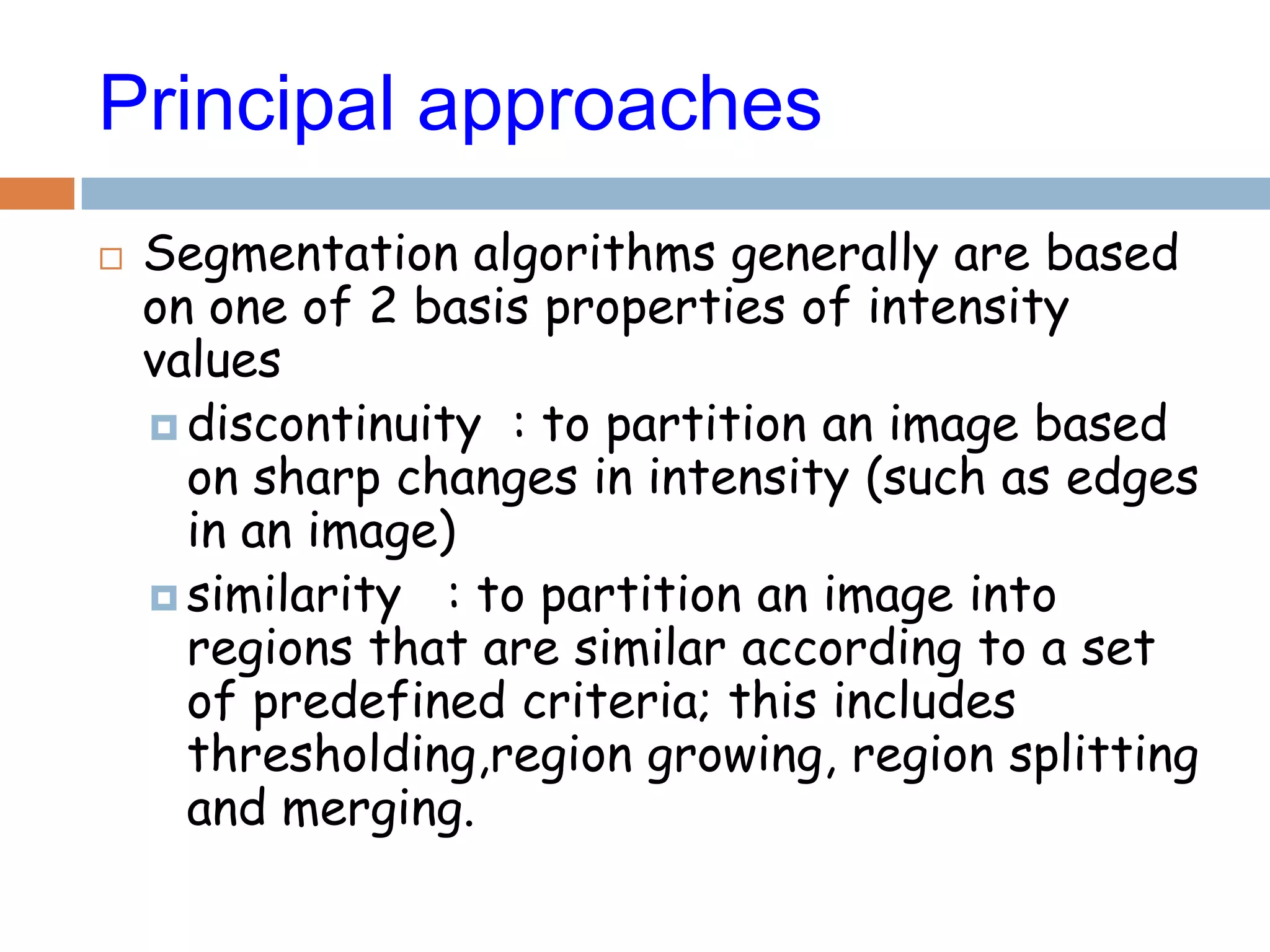 Principal approaches

Segmentation algorithms generally are based on one of 2 basis properties of intensity values

discontinuity : to partition an image based on sharp changes in intensity (such as edges in an image)

similarity : to partition an image into regions that are similar according to a set of predefined criteria; this includes thresholding,region growing, region splitting and merging.